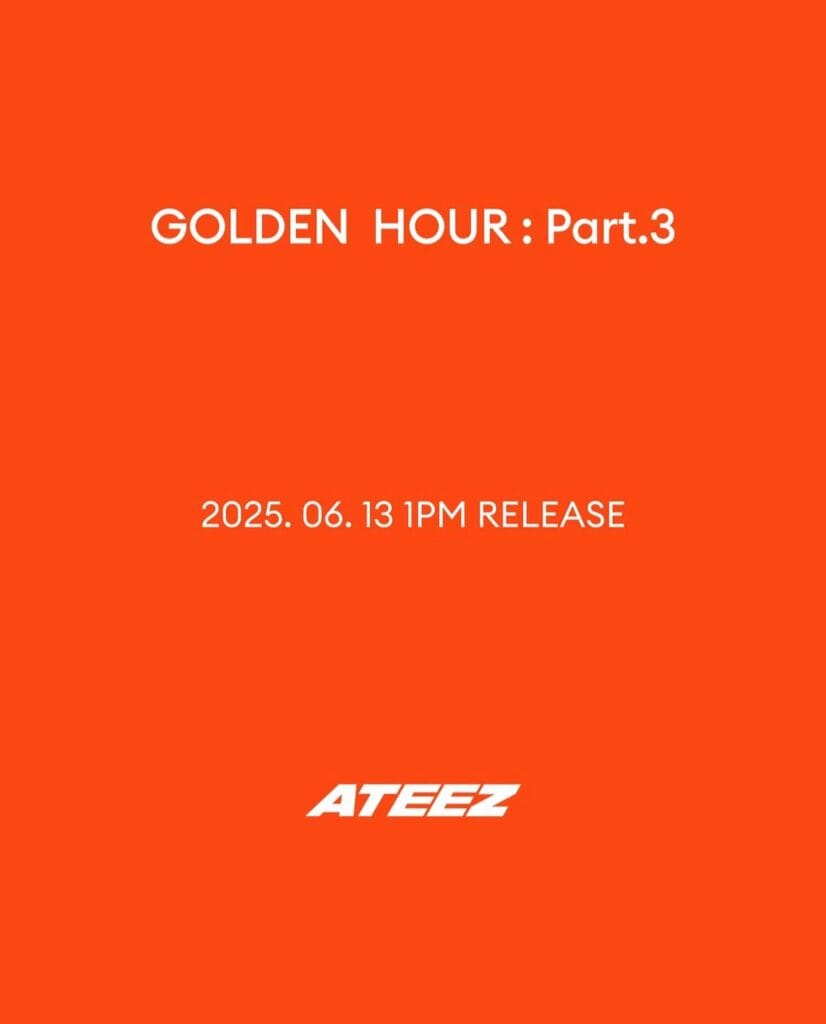 GOLDEN HOUR : Part.3

2025. 06. 13 1PM RELEASE

ATEEZ